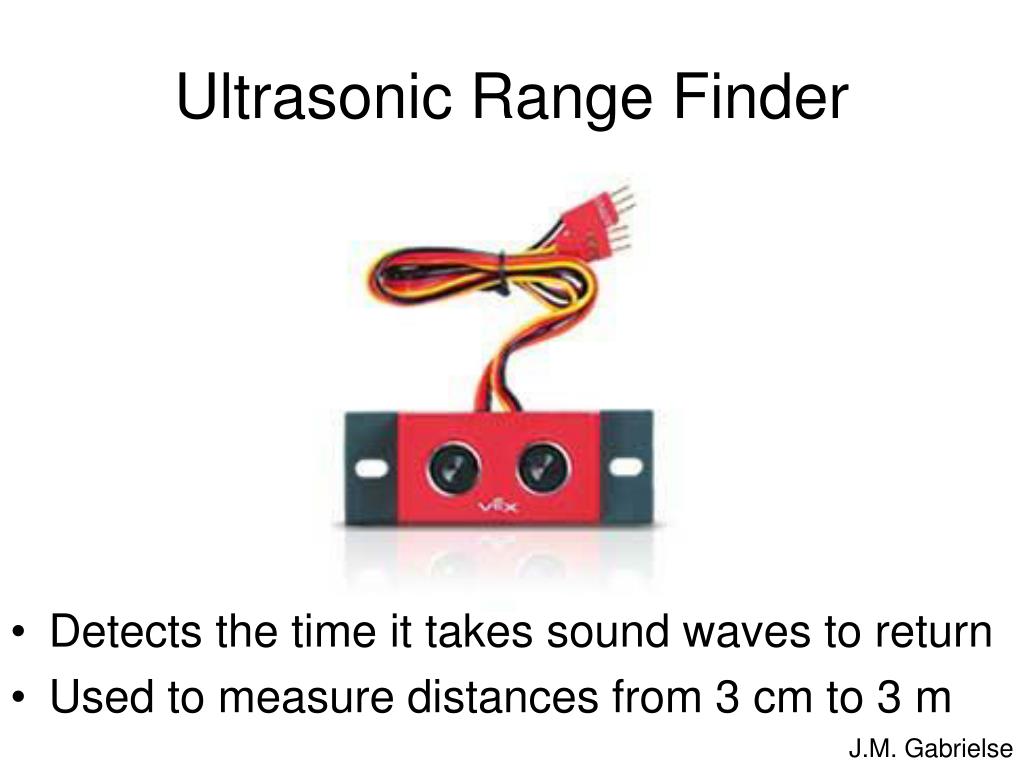 Ultrasonic Range Finder

vex

• Detects the time it takes sound waves to return
• Used to measure distances from 3 cm to 3 m

J.M. Gabrielse